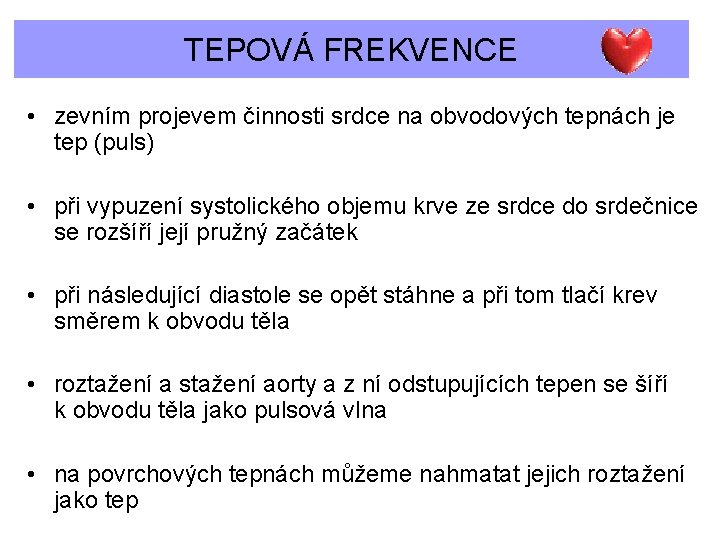 TEPOVÁ FREKVENCE

• zevním projevem činnosti srdce na obvodových tepnách je tep (puls)

• při vypuzení systolického objemu krve ze srdce do srdečnice se rozšíří její pružný začátek

• při následující diastole se opět stáhne a při tom tlačí krev směrem k obvodu těla

• roztažení a stažení aorty a z ní odstupujících tepen se šíří k obvodu těla jako pulsová vlna

• na povrchových tepnách můžeme nahmatat jejich roztažení jako tep